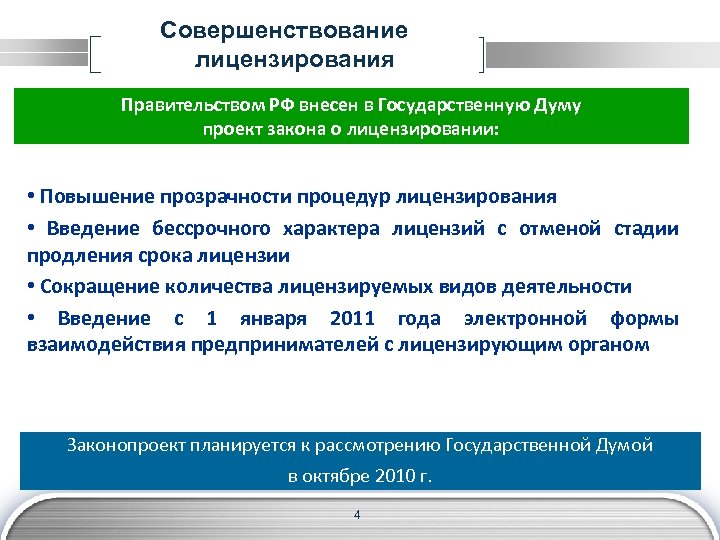 Совершенствование лицензирования

Правительством РФ внесен в Государственную Думу проект закона о лицензировании:

• Повышение прозрачности процедур лицензирования

• Введение бессрочного характера лицензий с отменой стадии продления срока лицензии

• Сокращение количества лицензируемых видов деятельности

• Введение с 1 января 2011 года электронной формы взаимодействия предпринимателей с лицензирующим органом

Законопроект планируется к рассмотрению Государственной Думой в октябре 2010 г.

4